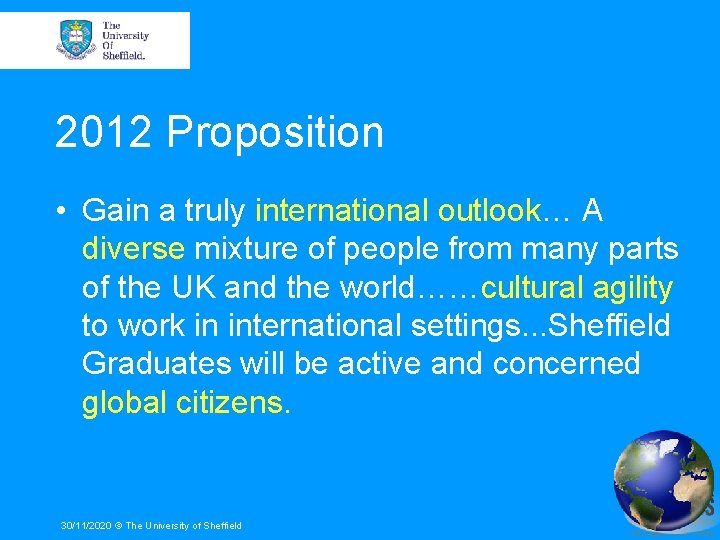 The University Of Sheffield.

2012 Proposition

• Gain a truly international outlook… A diverse mixture of people from many parts of the UK and the world……cultural agility to work in international settings...Sheffield Graduates will be active and concerned global citizens.

30/11/2020 © The University of Sheffield